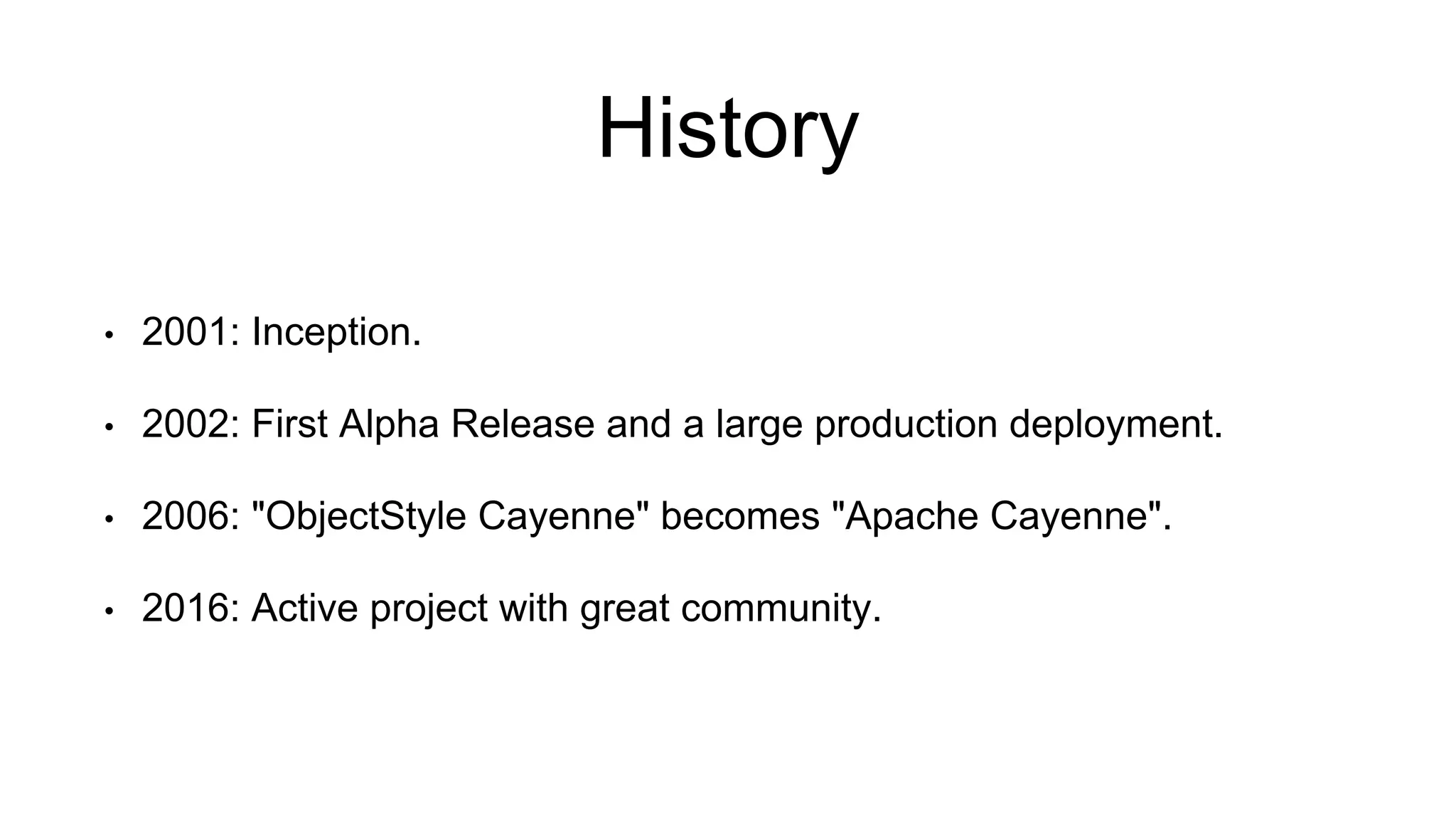 History

• 2001: Inception.

• 2002: First Alpha Release and a large production deployment.

• 2006: "ObjectStyle Cayenne" becomes "Apache Cayenne".

• 2016: Active project with great community.